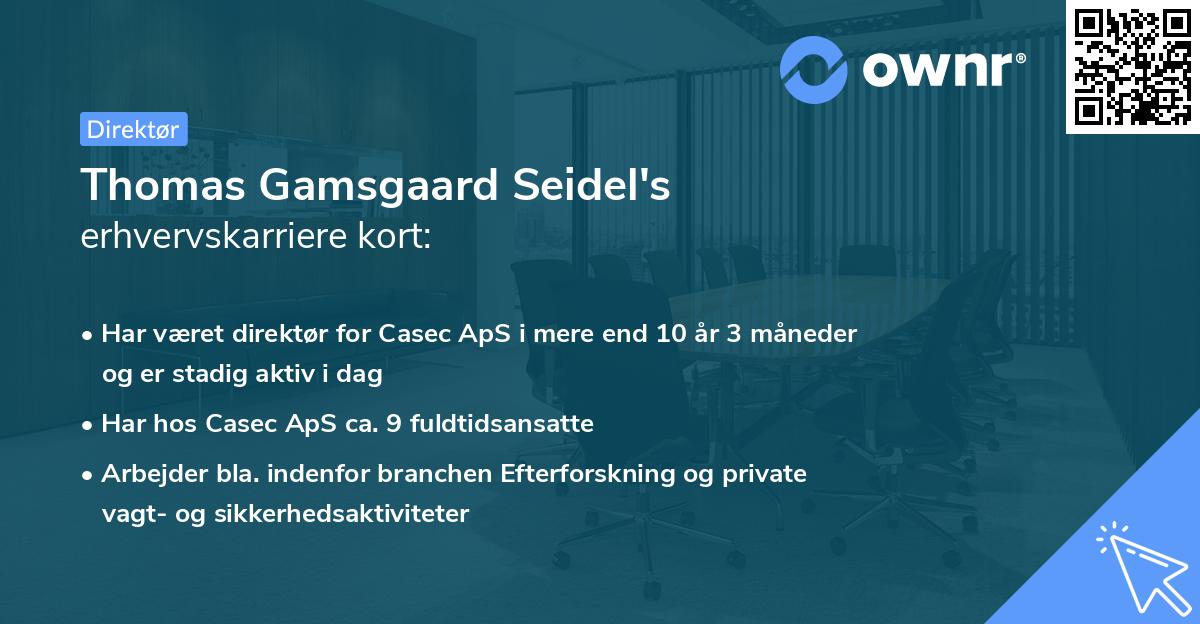 ownr®

Direktør

Thomas Gamsgaard Seidel's
erhvervskarriere kort:

• Har været direktør for Casec ApS i mere end 10 år 3 måneder og er stadig aktiv i dag

• Har hos Casec ApS ca. 9 fuldtidsansatte

• Arbejder bla. indenfor branchen Efterforskning og private vagt- og sikkerhedsaktiviteter